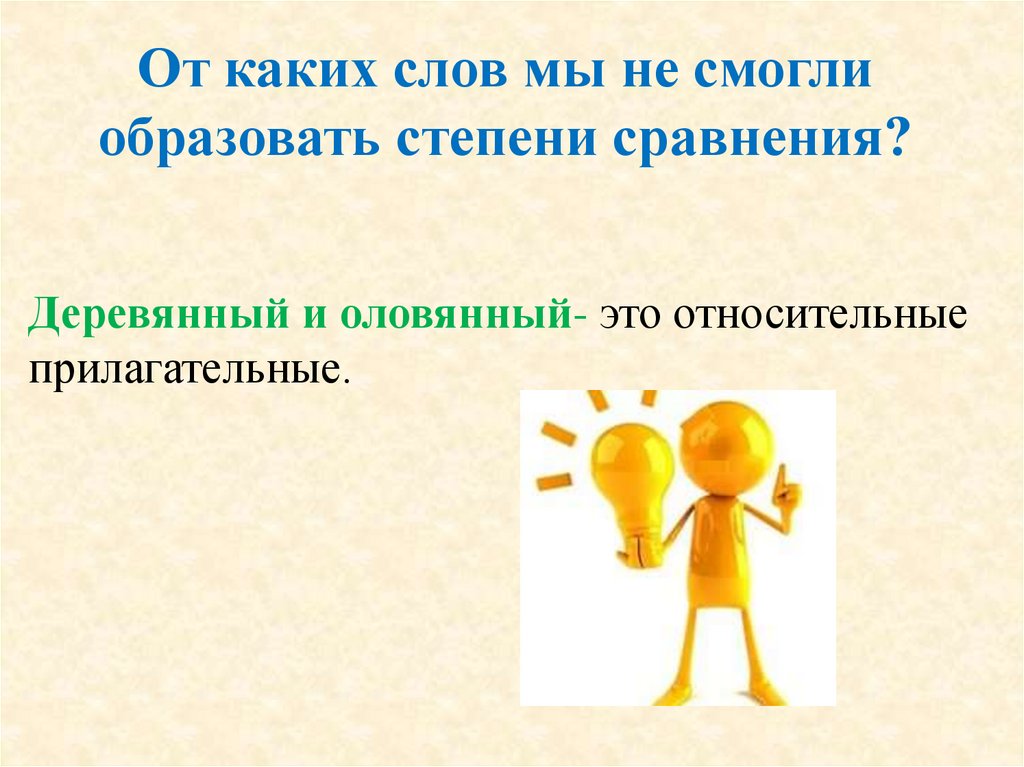 От каких слов мы не смогли образовать степени сравнения?

Деревянный и оловянный- это относительные прилагательные.